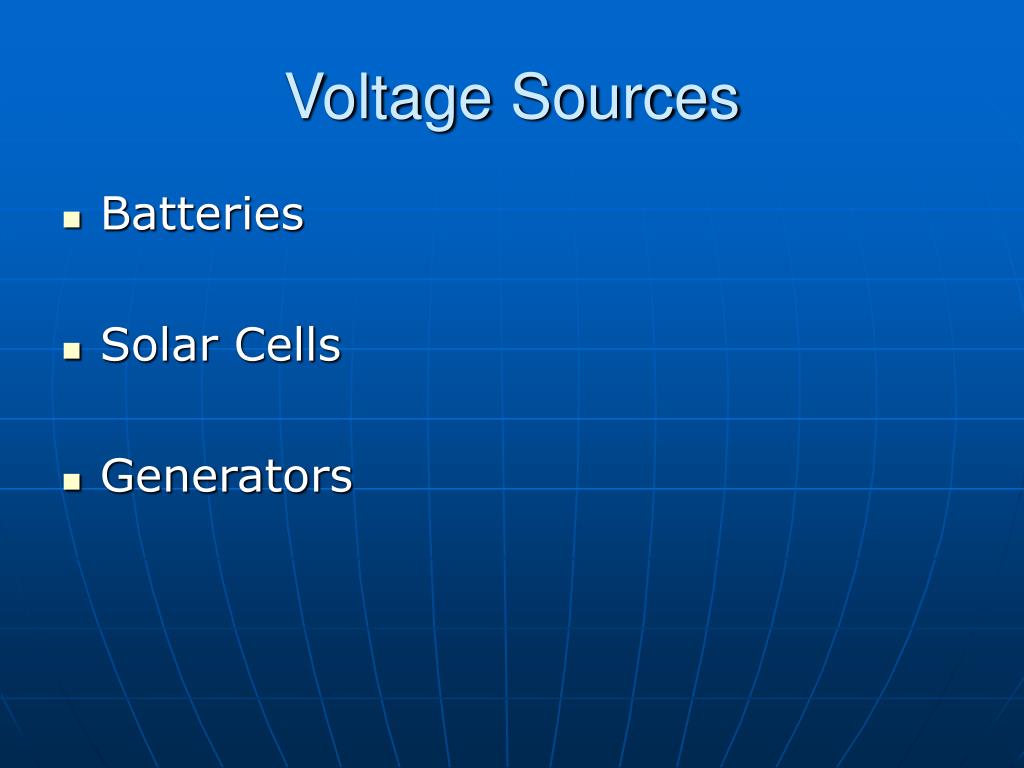 Voltage Sources

- Batteries
- Solar Cells
- Generators